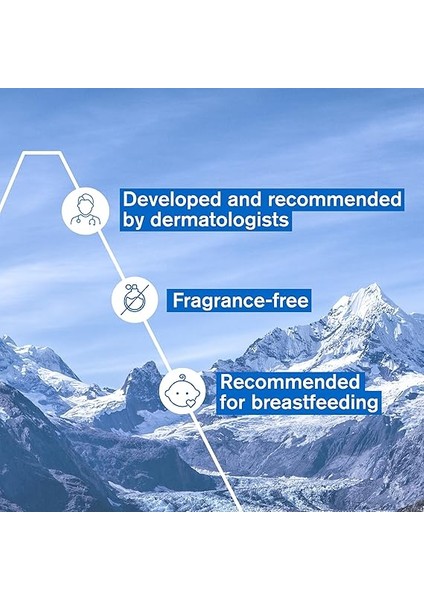 Developed and recommended by dermatologists

Fragrance-free

Recommended for breastfeeding